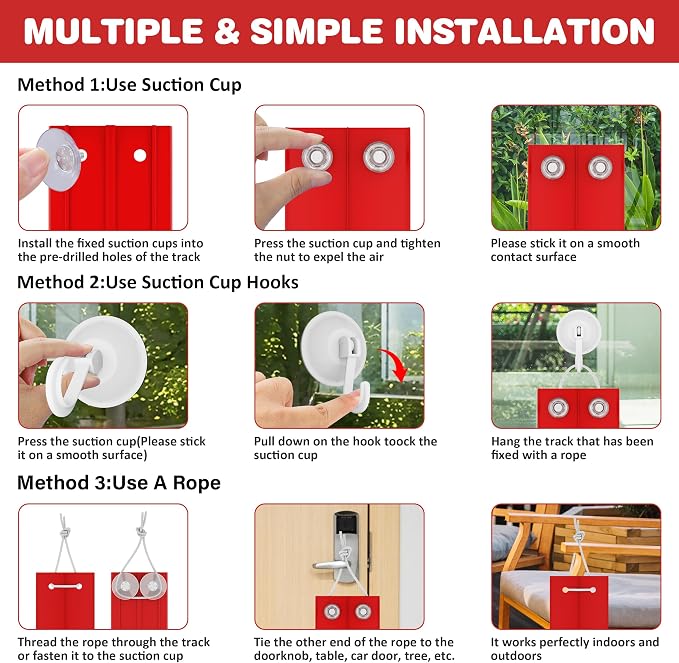 MULTIPLE & SIMPLE INSTALLATION

Method 1:Use Suction Cup

Install the fixed suction cups into the pre-drilled holes of the track

Press the suction cup and tighten the nut to expel the air

Please stick it on a smooth contact surface

Method 2:Use Suction Cup Hooks

Press the suction cup(Please stick it on a smooth surface)

Pull down on the hook toock the suction cup

Hang the track that has been fixed with a rope

Method 3:Use A Rope

Thread the rope through the track or fasten it to the suction cup

Tie the other end of the rope to the doorknob, table, car door, tree, etc.

It works perfectly indoors and outdoors